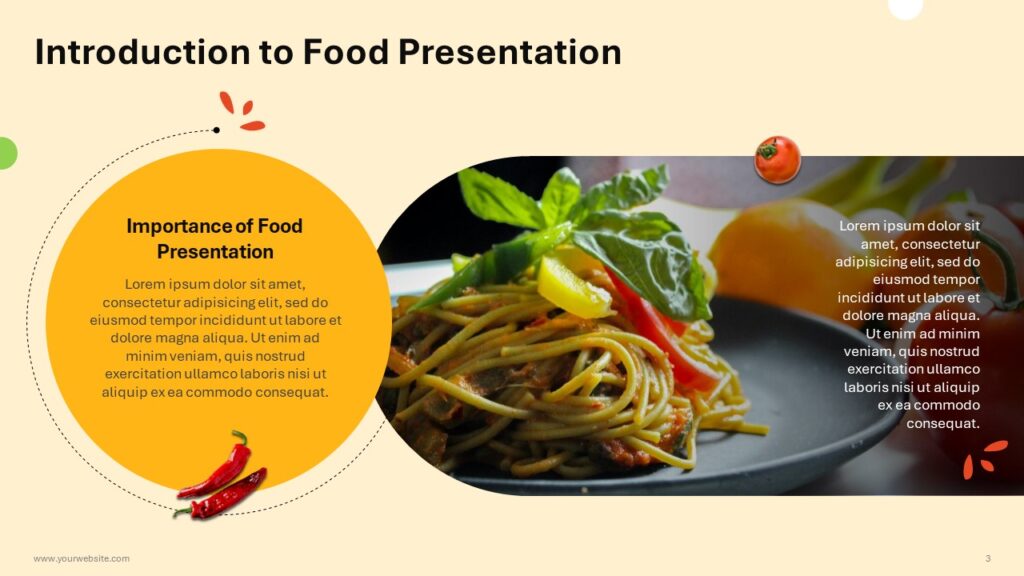 Introduction to Food Presentation

Importance of Food Presentation

Lorem ipsum dolor sit amet, consectetur adipisicing elit, sed do eiusmod tempor incididunt ut labore et dolore magna aliqua. Ut enim ad minim veniam, quis nostrud exercitation ullamco laboris nisi ut aliquip ex ea commodo consequat.

Lorem ipsum dolor sit amet, consectetur adipisicing elit, sed do eiusmod tempor incididunt ut labore et dolore magna aliqua. Ut enim ad minim veniam, quis nostrud exercitation ullamco laboris nisi ut aliquip ex ea commodo consequat.

www.yourwebsite.com

3